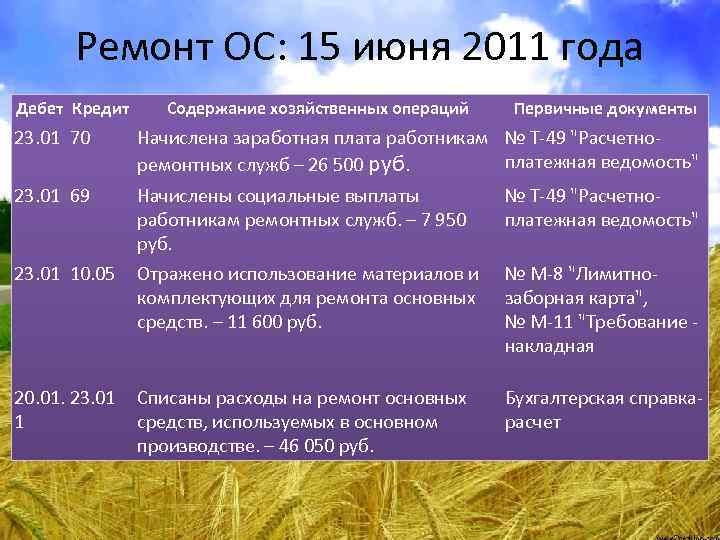 Ремонт ОС: 15 июня 2011 года

| Дебет | Кредит | Содержание хозяйственных операций | Первичные документы |
|---|---|---|---|
| 23.01 | 70 | Начислена заработная плата работникам ремонтных служб – 26 500 руб. | № Т-49 "Расчетно-платежная ведомость" |
| 23.01 | 69 | Начислены социальные выплаты работникам ремонтных служб. – 7 950 руб. | № Т-49 "Расчетно-платежная ведомость" |
| 23.01 | 10.05 | Отражено использование материалов и комплектующих для ремонта основных средств. – 11 600 руб. | № М-8 "Лимитно-заборная карта", № М-11 "Требование - накладная |
| 20.01.1 | 23.01 | Списаны расходы на ремонт основных средств, используемых в основном производстве. – 46 050 руб. | Бухгалтерская справка-расчет |